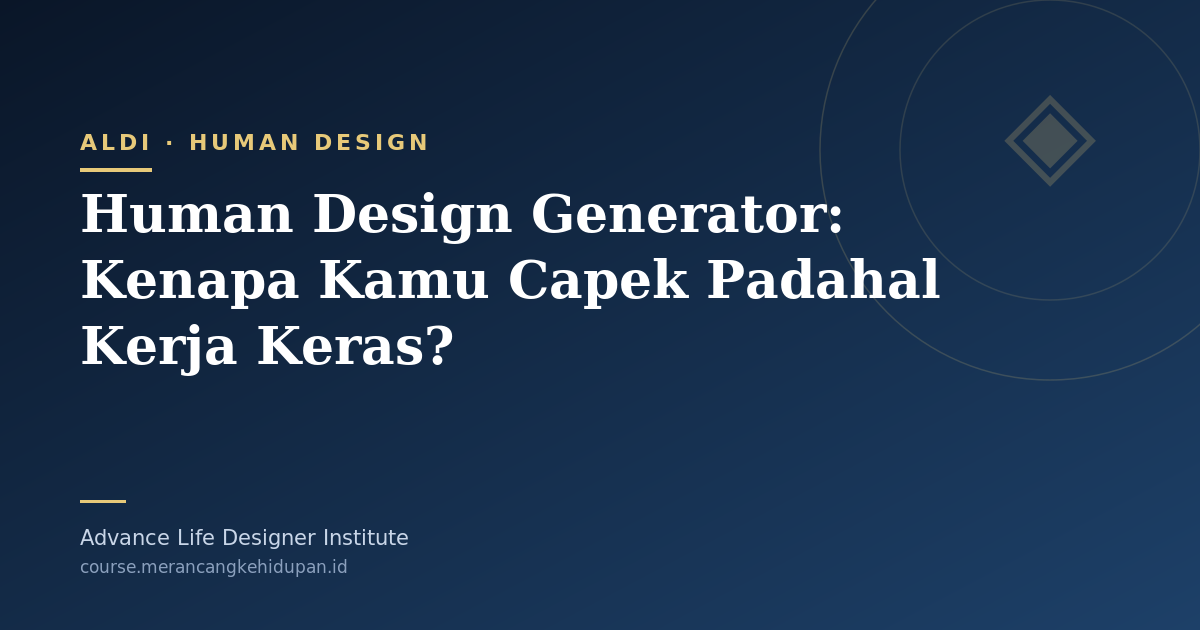 ALDI · HUMAN DESIGN

Human Design Generator: Kenapa Kamu Capek Padahal Kerja Keras?

Advance Life Designer Institute
course.merancangkehidupan.id